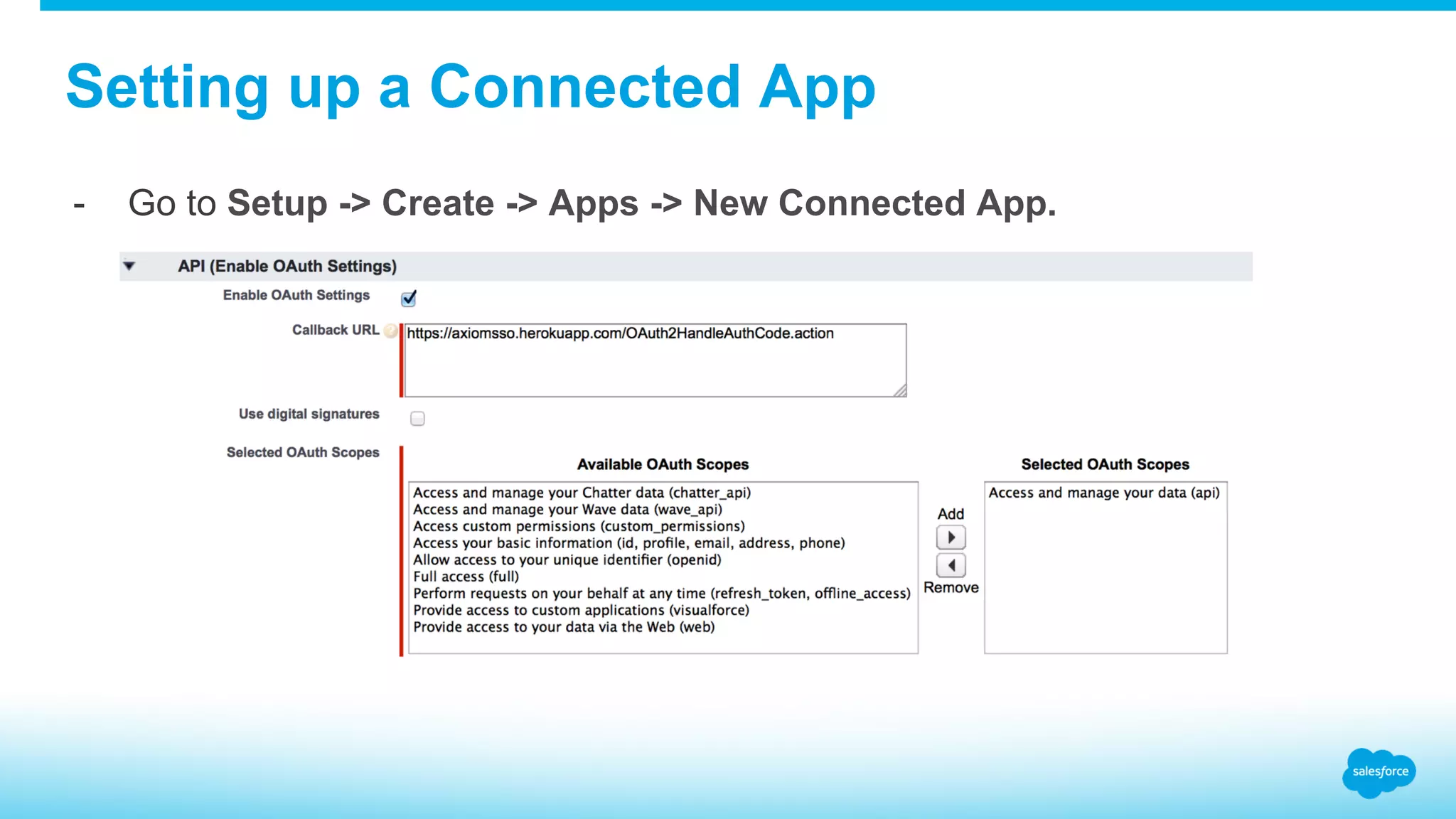 Setting up a Connected App

- Go to Setup -> Create -> Apps -> New Connected App.

API (Enable OAuth Settings)

Enable OAuth Settings

Callback URL https://axiomsso.herokuapp.com/OAuth2HandleAuthCode.action

Use digital signatures

Selected OAuth Scopes

Available OAuth Scopes

Access and manage your Chatter data (chatter_api)
Access and manage your Wave data (wave_api)
Access custom permissions (custom_permissions)
Access your basic information (id, profile, email, address, phone)
Allow access to your unique identifier (openid)
Full access (full)
Perform requests on your behalf at any time (refresh_token, offline_access)
Provide access to custom applications (visualforce)
Provide access to your data via the Web (web)

Add

Remove

Selected OAuth Scopes

Access and manage your data (api)

salesforce